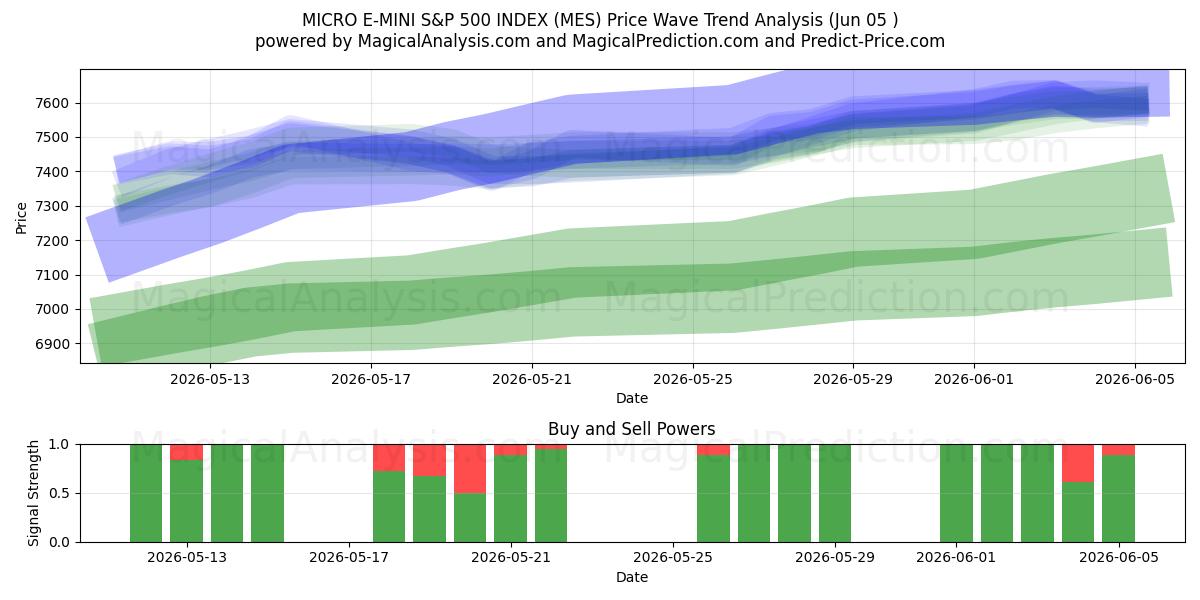 MICRO E-MINI S&P 500 INDEX (MES) Price Wave Trend Analysis (Jun 05 )
powered by MagicalAnalysis.com and MagicalPrediction.com and Predict-Price.com

MagicalAnalysis.com MagicalPrediction.com
MagicalAnalysis.com MagicalPrediction.com

Price
7600
7500
7400
7300
7200
7100
7000
6900

2026-05-13 2026-05-17 2026-05-21 2026-05-25 2026-05-29 2026-06-01 2026-06-05
Date

Buy and Sell Powers

MagicalAnalysis.com MagicalPrediction.com

Signal Strength
1.0
0.5
0.0

2026-05-13 2026-05-17 2026-05-21 2026-05-25 2026-05-29 2026-06-01 2026-06-05
Date